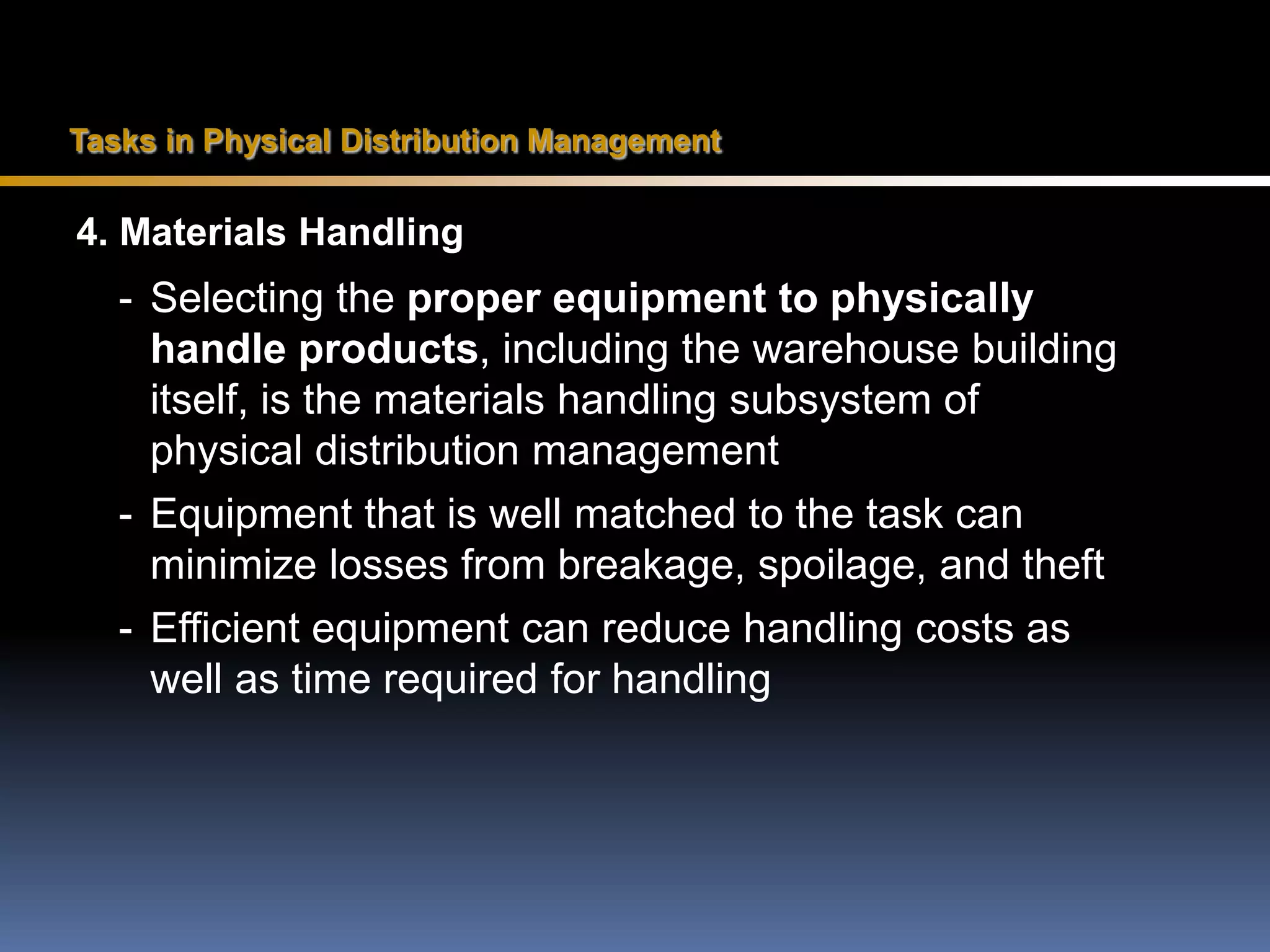 Tasks in Physical Distribution Management

4. Materials Handling

- Selecting the proper equipment to physically handle products, including the warehouse building itself, is the materials handling subsystem of physical distribution management

- Equipment that is well matched to the task can minimize losses from breakage, spoilage, and theft

- Efficient equipment can reduce handling costs as well as time required for handling